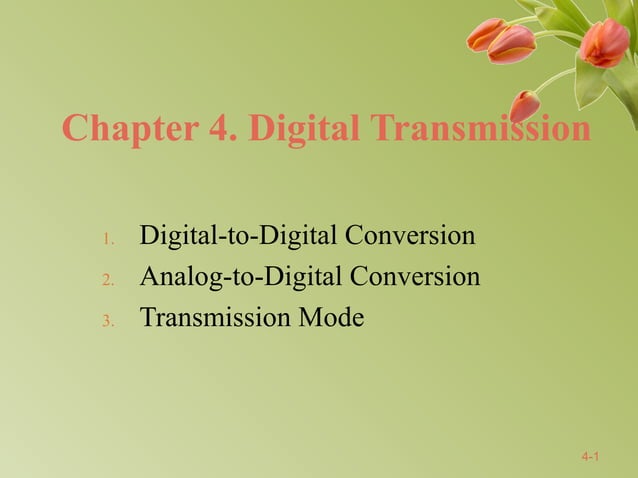 Chapter 4. Digital Transmission

1. Digital-to-Digital Conversion
2. Analog-to-Digital Conversion
3. Transmission Mode

4-1